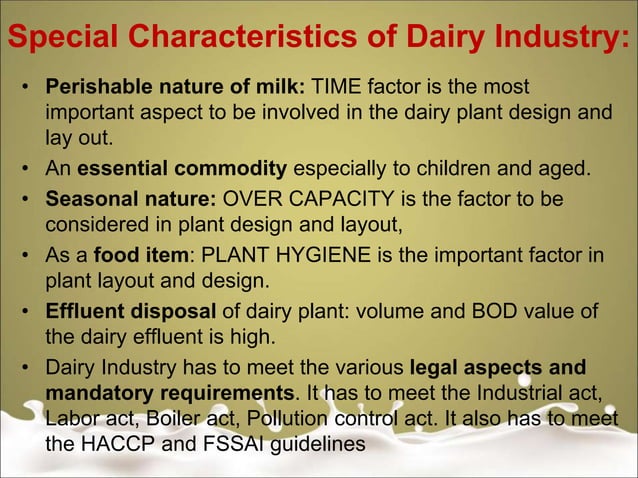 Special Characteristics of Dairy Industry:

• Perishable nature of milk: TIME factor is the most important aspect to be involved in the dairy plant design and lay out.

• An essential commodity especially to children and aged.

• Seasonal nature: OVER CAPACITY is the factor to be considered in plant design and layout,

• As a food item: PLANT HYGIENE is the important factor in plant layout and design.

• Effluent disposal of dairy plant: volume and BOD value of the dairy effluent is high.

• Dairy Industry has to meet the various legal aspects and mandatory requirements. It has to meet the Industrial act, Labor act, Boiler act, Pollution control act. It also has to meet the HACCP and FSSAI guidelines